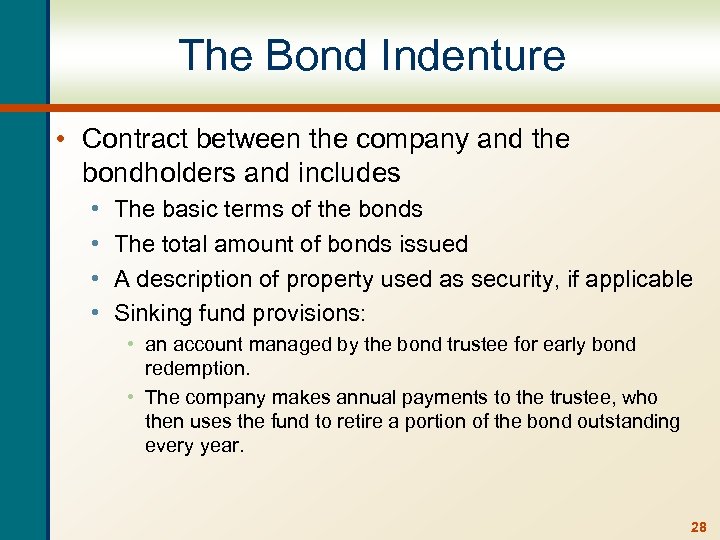 The Bond Indenture

• Contract between the company and the bondholders and includes
  • The basic terms of the bonds
  • The total amount of bonds issued
  • A description of property used as security, if applicable
  • Sinking fund provisions:
    • an account managed by the bond trustee for early bond redemption.
    • The company makes annual payments to the trustee, who then uses the fund to retire a portion of the bond outstanding every year.

28